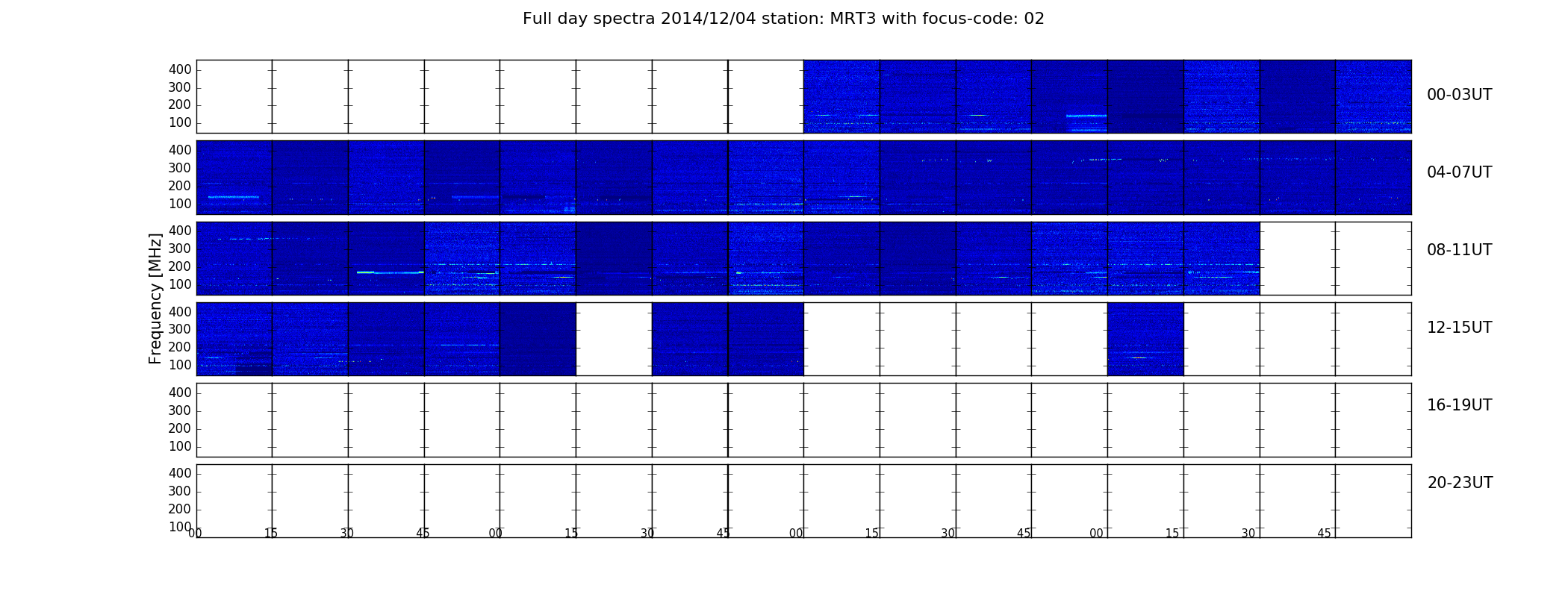 Full day spectra 2014/12/04 station: MRT3 with focus-code: 02

Frequency [MHz]

400
300
200
100

00-03UT

400
300
200
100

04-07UT

400
300
200
100

08-11UT

400
300
200
100

12-15UT

400
300
200
100

16-19UT

400
300
200
100

20-23UT

00 15 30 45 00 15 30 45 00 15 30 45 00 15 30 45